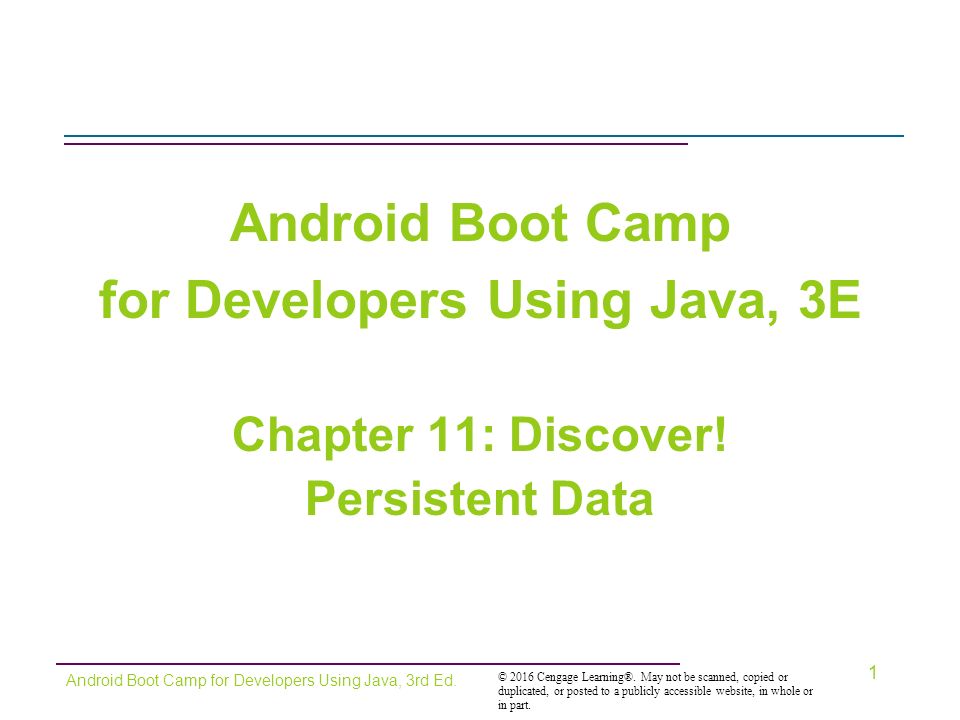 Android Boot Camp for Developers Using Java, 3E

Chapter 11: Discover! Persistent Data

Android Boot Camp for Developers Using Java, 3rd Ed.

© 2016 Cengage Learning®. May not be scanned, copied or duplicated, or posted to a publicly accessible website, in whole or in part.

1